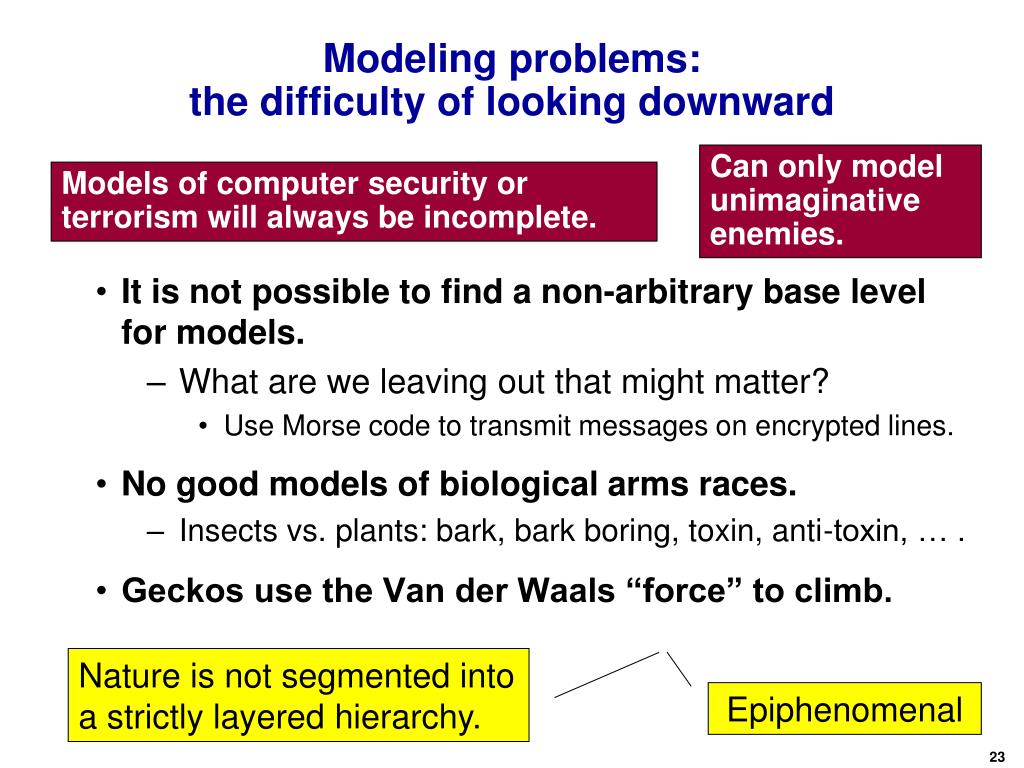 Modeling problems:
the difficulty of looking downward

Models of computer security or terrorism will always be incomplete.

Can only model unimaginative enemies.

• It is not possible to find a non-arbitrary base level for models.
– What are we leaving out that might matter?
• Use Morse code to transmit messages on encrypted lines.

• No good models of biological arms races.
– Insects vs. plants: bark, bark boring, toxin, anti-toxin, … .

• Geckos use the Van der Waals “force” to climb.

Nature is not segmented into a strictly layered hierarchy.

Epiphenomenal

23